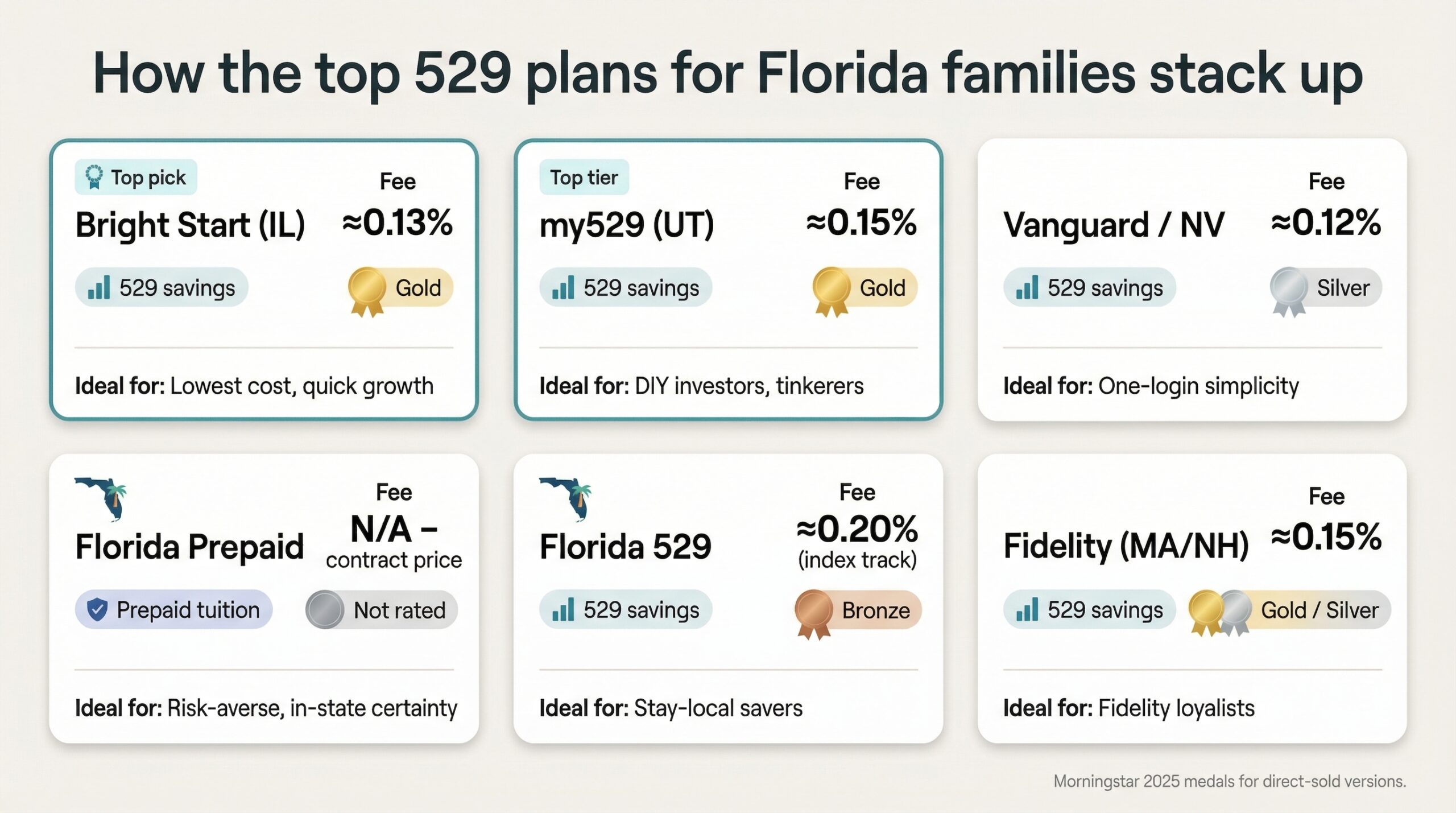 How the top 529 plans for Florida families stack up

Top pick
Bright Start (IL)
Fee
≈0.13%
529 savings
Gold
Ideal for: Lowest cost, quick growth

Top tier
my529 (UT)
Fee
≈0.15%
529 savings
Gold
Ideal for: DIY investors, tinkerers

Vanguard / NV
Fee
≈0.12%
529 savings
Silver
Ideal for: One-login simplicity

Florida Prepaid
Fee
N/A – contract price
Prepaid tuition
Not rated
Ideal for: Risk-averse, in-state certainty

Florida 529
Fee
≈0.20% (index track)
529 savings
Bronze
Ideal for: Stay-local savers

Fidelity (MA/NH)
Fee
≈0.15%
529 savings
Gold / Silver
Ideal for: Fidelity loyalists

Morningstar 2025 medals for direct-sold versions.